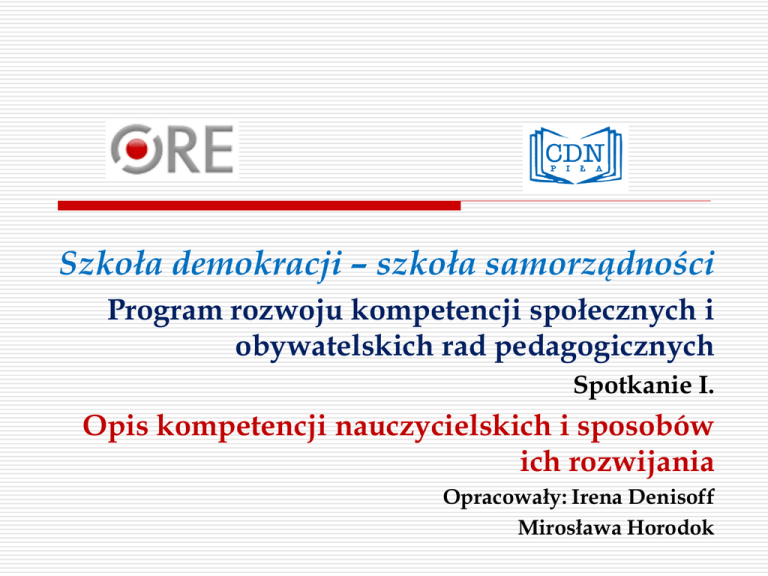 ORE

CDN
PIŁA

Szkoła demokracji – szkoła samorządności

Program rozwoju kompetencji społecznych i obywatelskich rad pedagogicznych

Spotkanie I.

Opis kompetencji nauczycielskich i sposobów ich rozwijania

Opracowały: Irena Denisoff

Mirosława Horodok